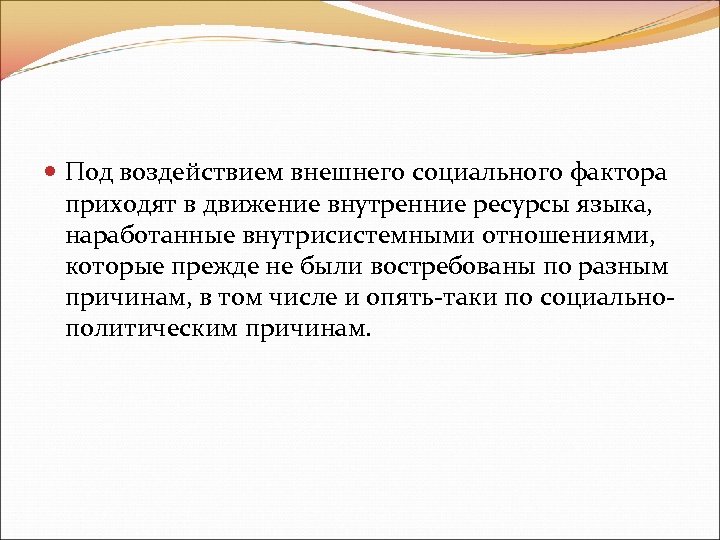 Под воздействием внешнего социального фактора приходят в движение внутренние ресурсы языка, наработанные внутрисистемными отношениями, которые прежде не были востребованы по разным причинам, в том числе и опять-таки по социально-политическим причинам.